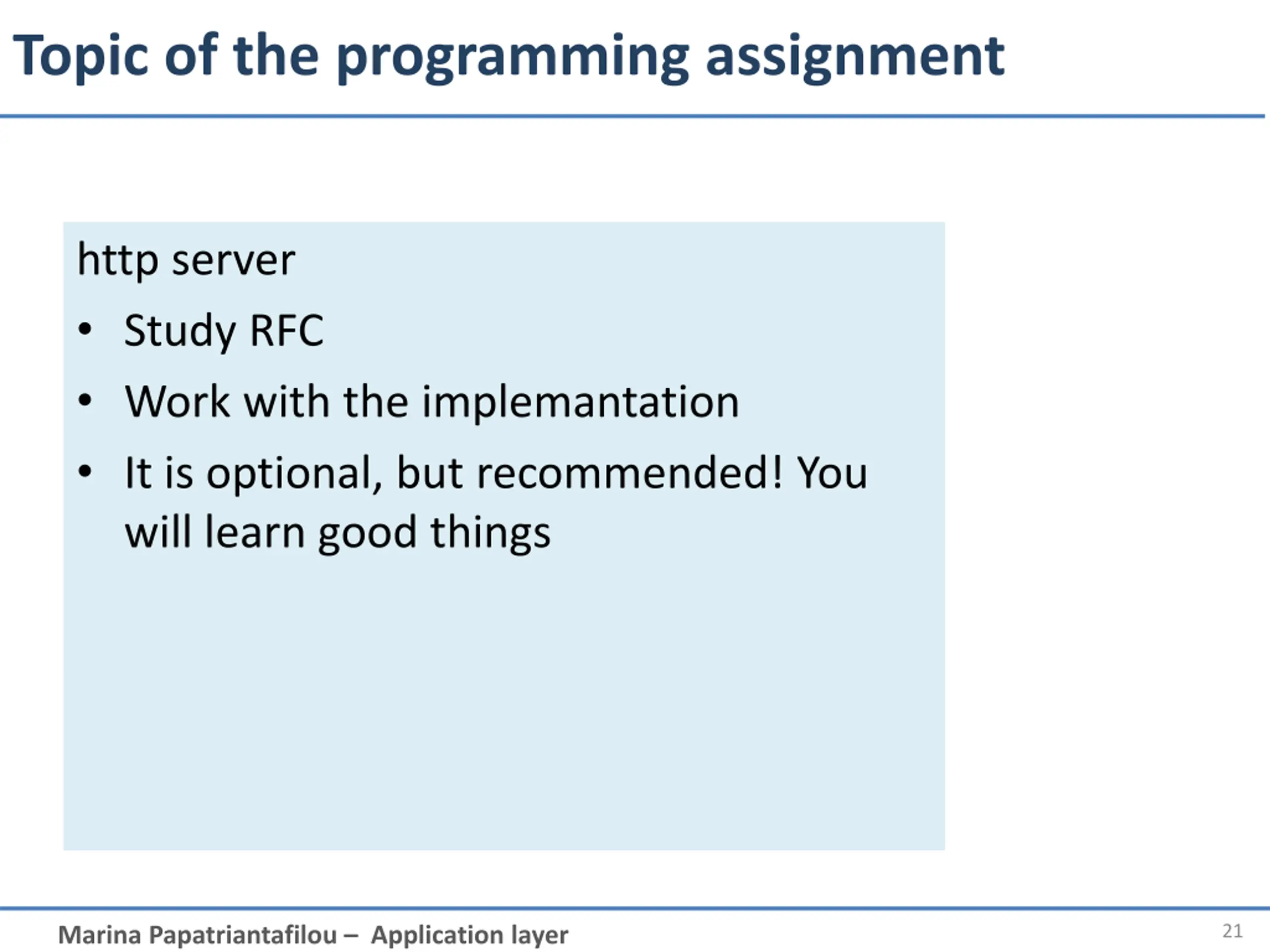 Topic of the programming assignment

http server

• Study RFC
• Work with the implemantation
• It is optional, but recommended! You will learn good things

Marina Papatriantafilou – Application layer

21